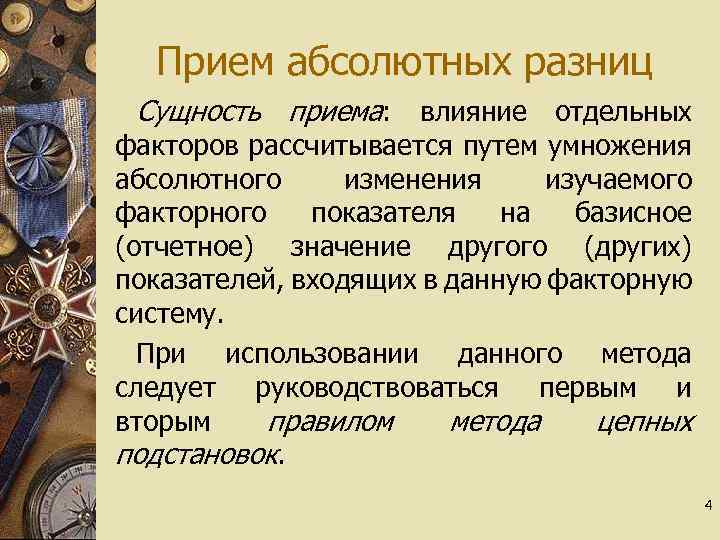 Прием абсолютных разниц

Сущность приема: влияние отдельных факторов рассчитывается путем умножения абсолютного изменения изучаемого факторного показателя на базисное (отчетное) значение другого (других) показателей, входящих в данную факторную систему.

При использовании данного метода следует руководствоваться первым и вторым правилом метода цепных подстановок.

4